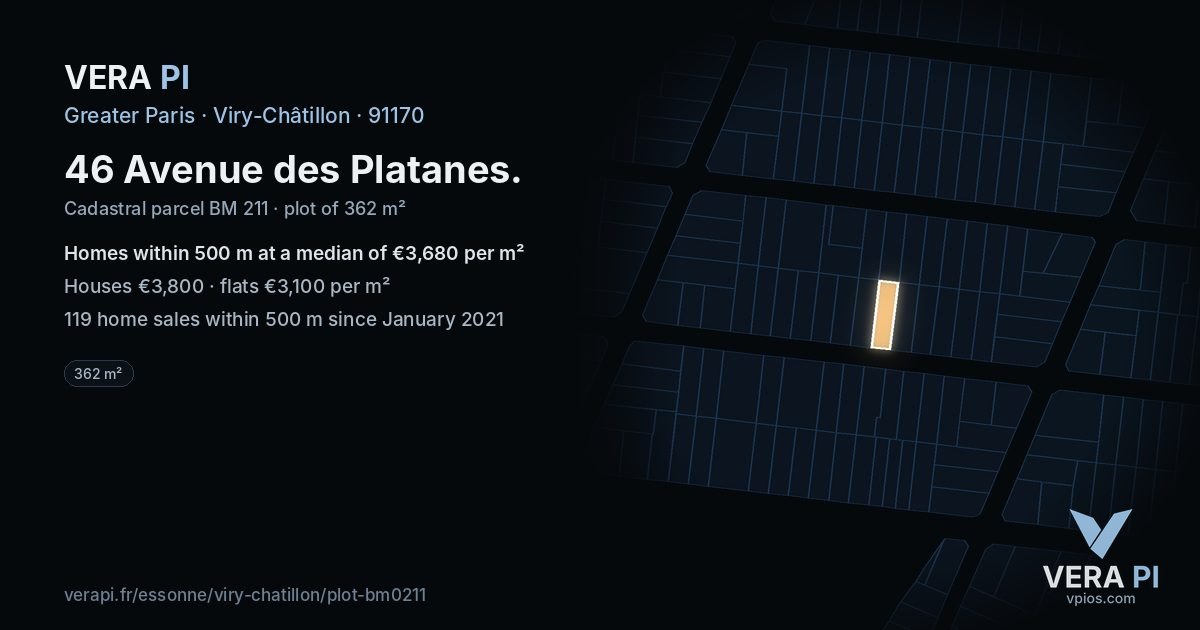 VERA PI

Greater Paris · Viry-Châtillon · 91170

46 Avenue des Platanes.

Cadastral parcel BM 211 · plot of 362 m²

Homes within 500 m at a median of €3,680 per m²

Houses €3,800 · flats €3,100 per m²

119 home sales within 500 m since January 2021

362 m²

verapi.fr/essonne/viry-chatillon/plot-bm0211

VERA PI
vpios.com